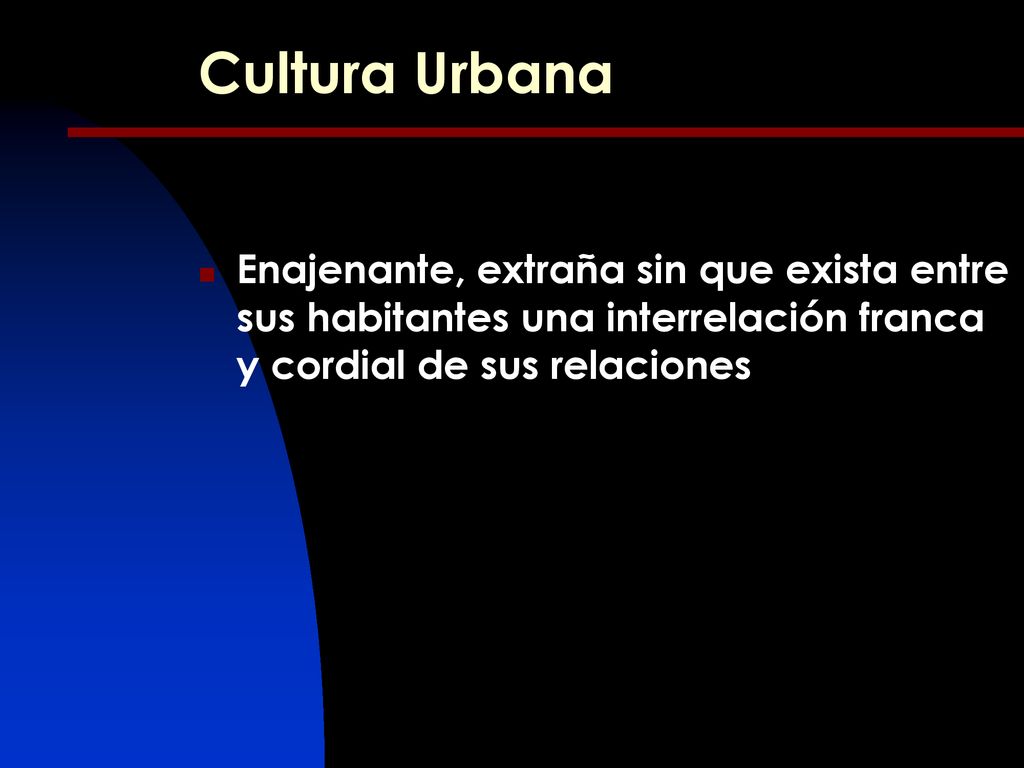 Cultura Urbana

Enajenante, extraña sin que exista entre sus habitantes una interrelación franca y cordial de sus relaciones